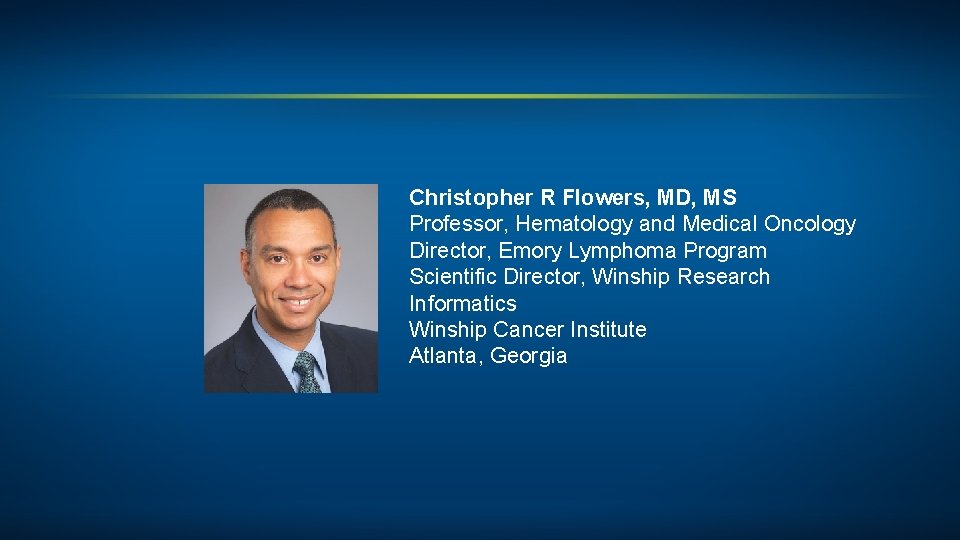 Christopher R Flowers, MD, MS
Professor, Hematology and Medical Oncology
Director, Emory Lymphoma Program
Scientific Director, Winship Research Informatics
Winship Cancer Institute
Atlanta, Georgia